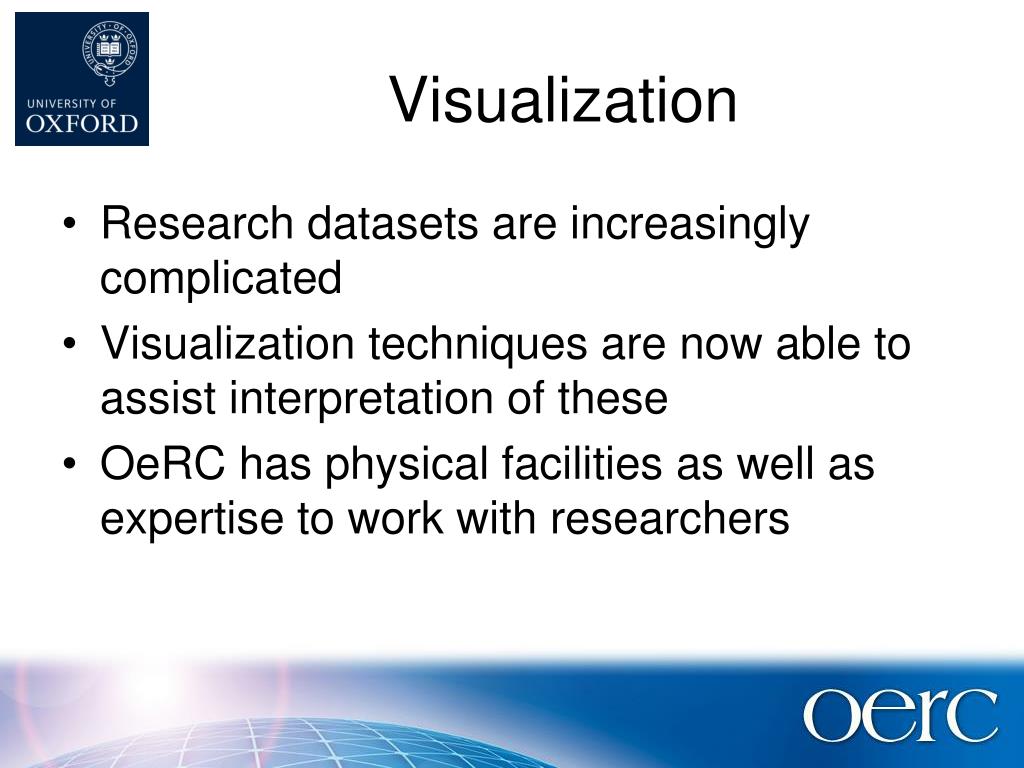 UNIVERSITY OF
OXFORD

Visualization

• Research datasets are increasingly complicated
• Visualization techniques are now able to assist interpretation of these
• OeRC has physical facilities as well as expertise to work with researchers

oerc